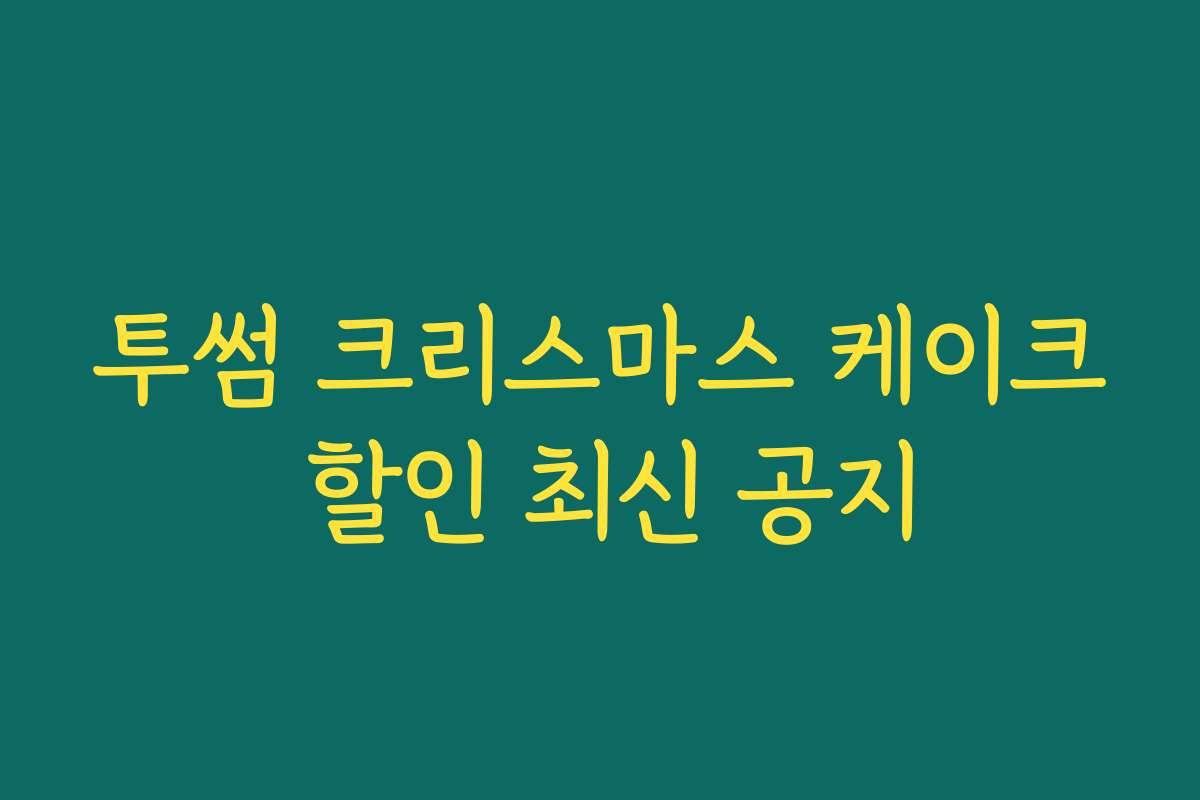 투썸 크리스마스 케이크 할인 최신 공지